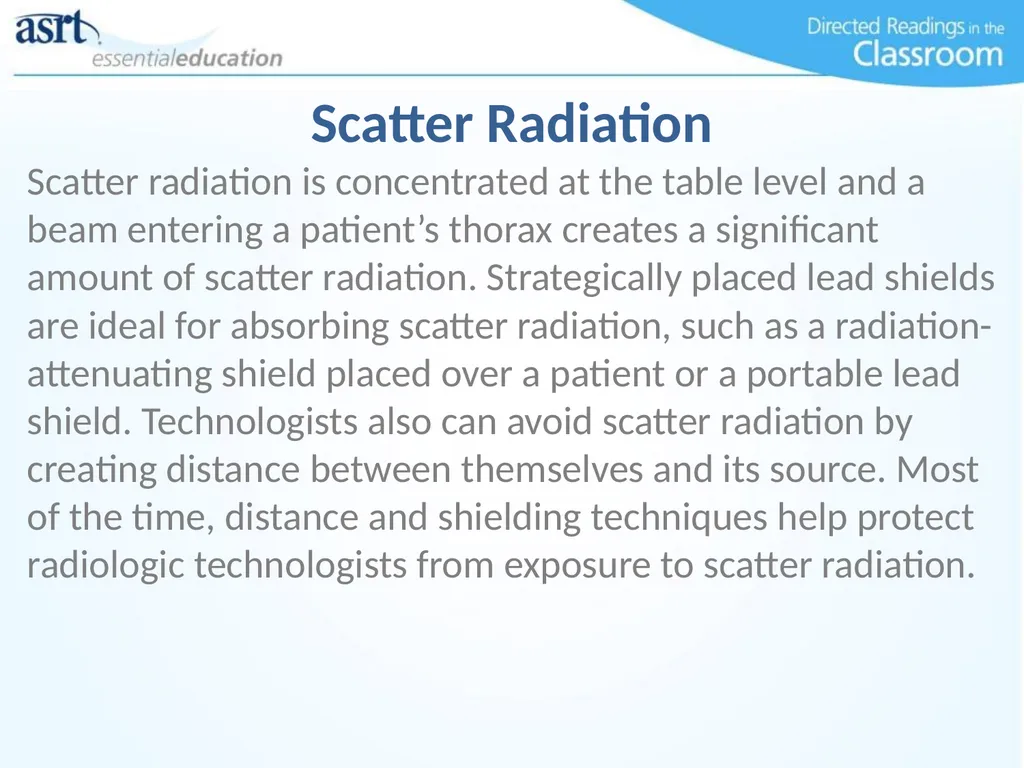 asrt
essentialeducation

Directed Readings in the Classroom

Scatter Radiation

Scatter radiation is concentrated at the table level and a beam entering a patient’s thorax creates a significant amount of scatter radiation. Strategically placed lead shields are ideal for absorbing scatter radiation, such as a radiation-attenuating shield placed over a patient or a portable lead shield. Technologists also can avoid scatter radiation by creating distance between themselves and its source. Most of the time, distance and shielding techniques help protect radiologic technologists from exposure to scatter radiation.